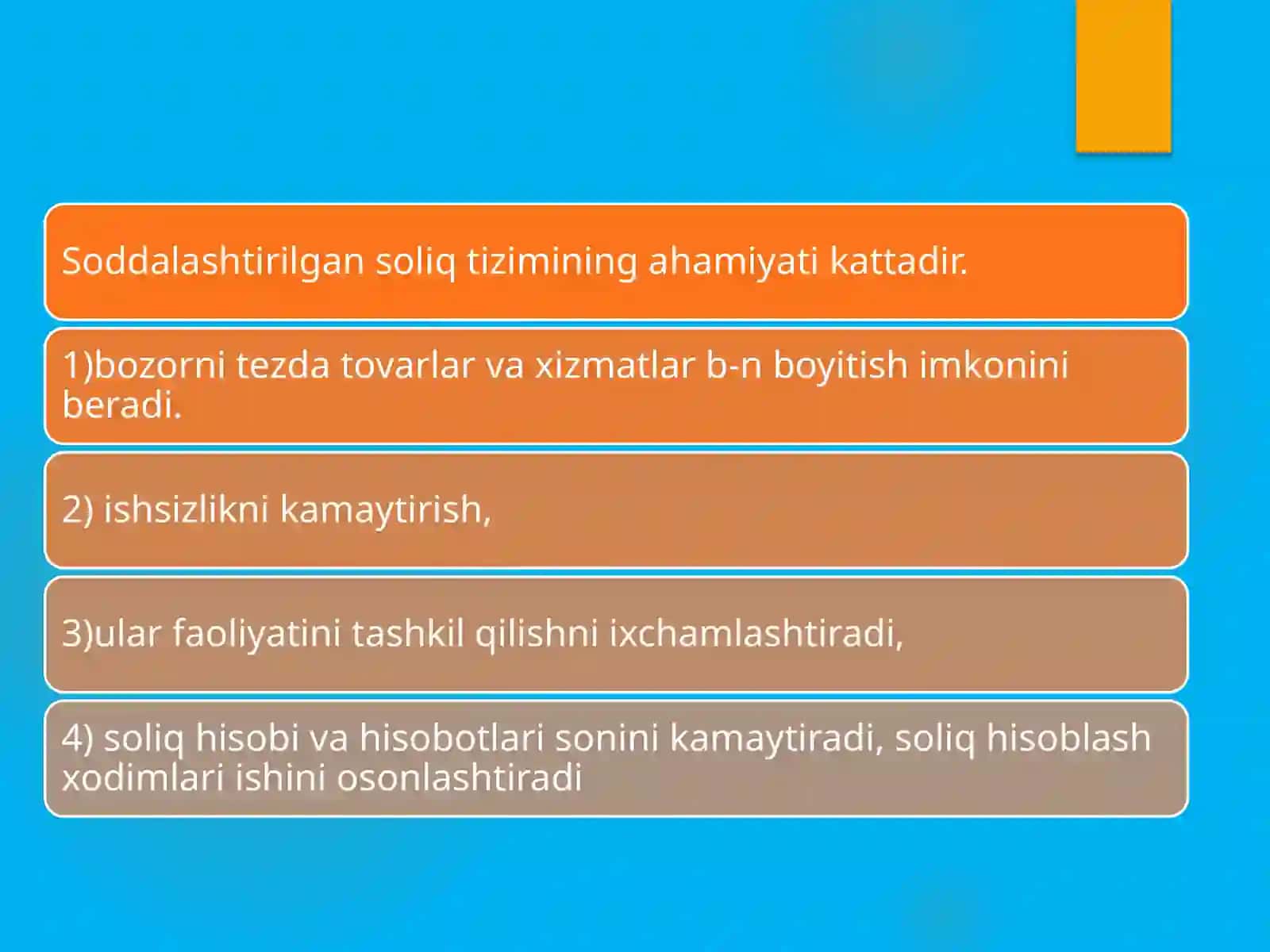 Soddalashtirilgan soliq tizimining ahamiyati kattadir.

1)bozorni tezda tovarlar va xizmatlar b-n boyitish imkonini beradi.

2) ishsizlikni kamaytirish,

3)ular faoliyatini tashkil qilishni ixchamlashtiradi,

4) soliq hisobi va hisobotlari sonini kamaytiradi, soliq hisoblash xodimlari ishini osonlashtiradi